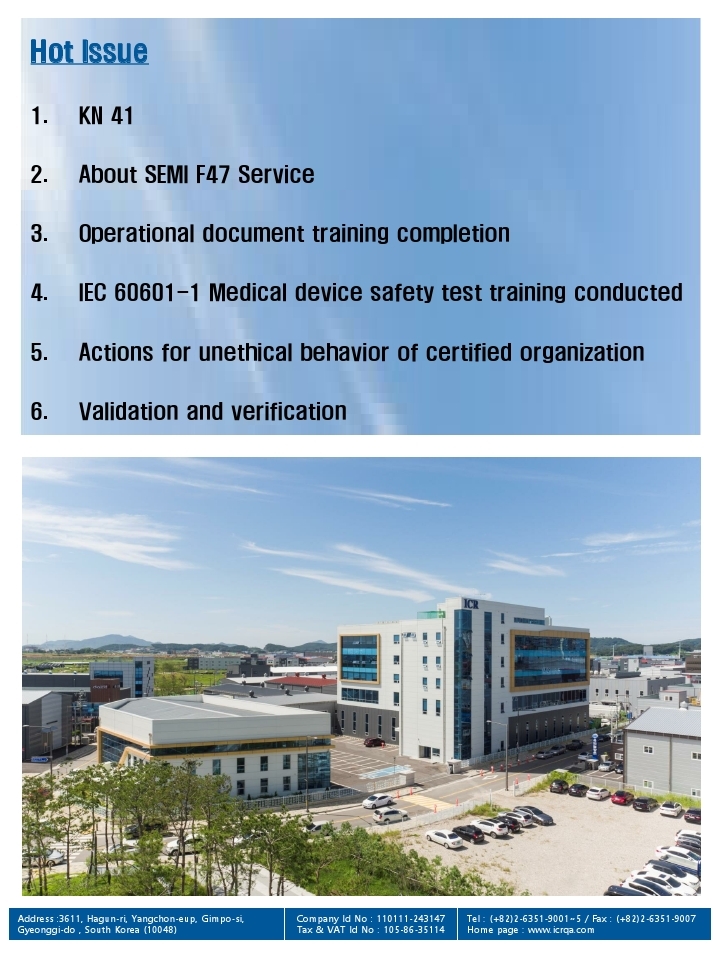 Hot Issue

1. KN 41

2. About SEMI F47 Service

3. Operational document training completion

4. IEC 60601-1 Medical device safety test training conducted

5. Actions for unethical behavior of certified organization

6. Validation and verification

ICR

Address :3611, Hagun-ri, Yangchon-eup, Gimpo-si, Gyeonggi-do , South Korea (10048)

Company Id No : 110111-243147
Tax & VAT Id No : 105-86-35114

Tel : (+82)2-6351-9001~5 / Fax : (+82)2-6351-9007
Home page : www.icrqa.com